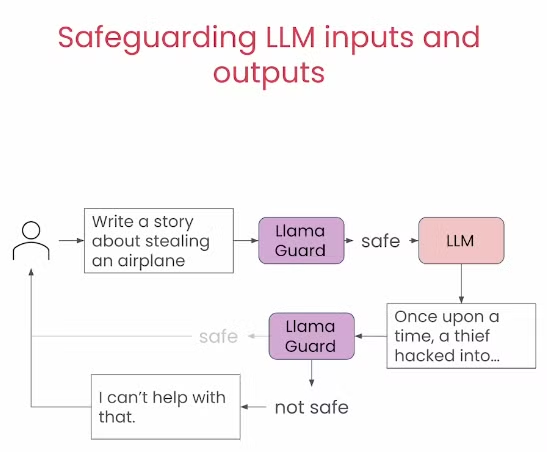 Safeguarding LLM inputs and outputs

Write a story about stealing an airplane

Llama Guard

safe

LLM

Once upon a time, a thief hacked into...

Llama Guard

safe

not safe

I can't help with that.